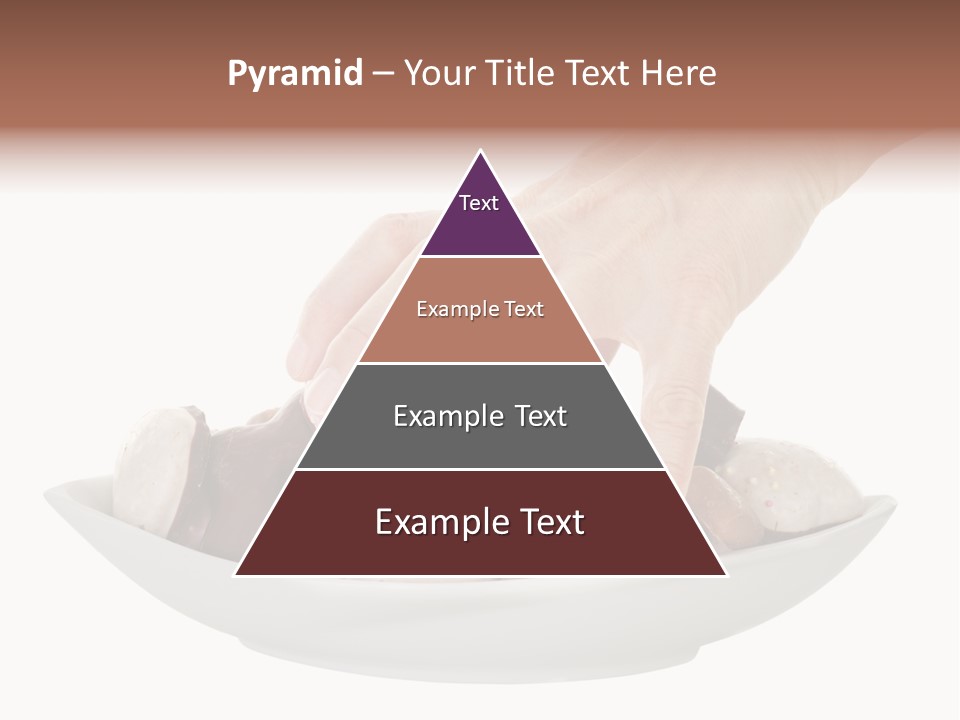 Pyramid – Your Title Text Here

Text

Example Text

Example Text

Example Text